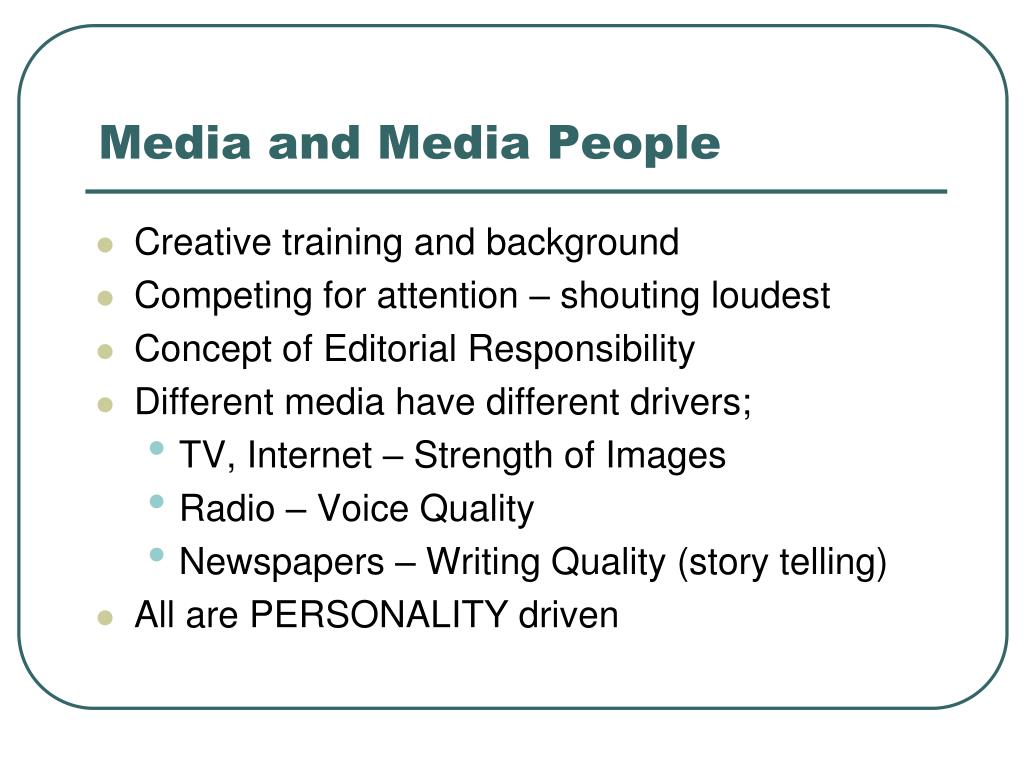 Media and Media People

- Creative training and background
- Competing for attention – shouting loudest
- Concept of Editorial Responsibility
- Different media have different drivers;
  - TV, Internet – Strength of Images
  - Radio – Voice Quality
  - Newspapers – Writing Quality (story telling)
- All are PERSONALITY driven